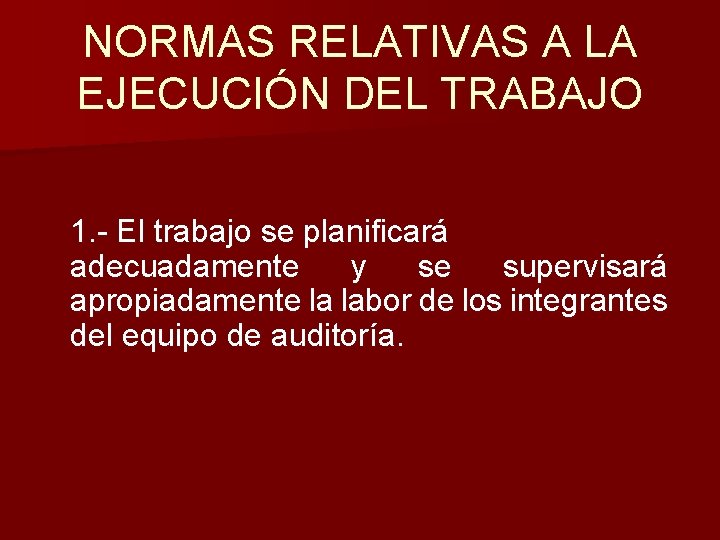 NORMAS RELATIVAS A LA EJECUCIÓN DEL TRABAJO

1.- El trabajo se planificará adecuadamente y se supervisará apropiadamente la labor de los integrantes del equipo de auditoría.